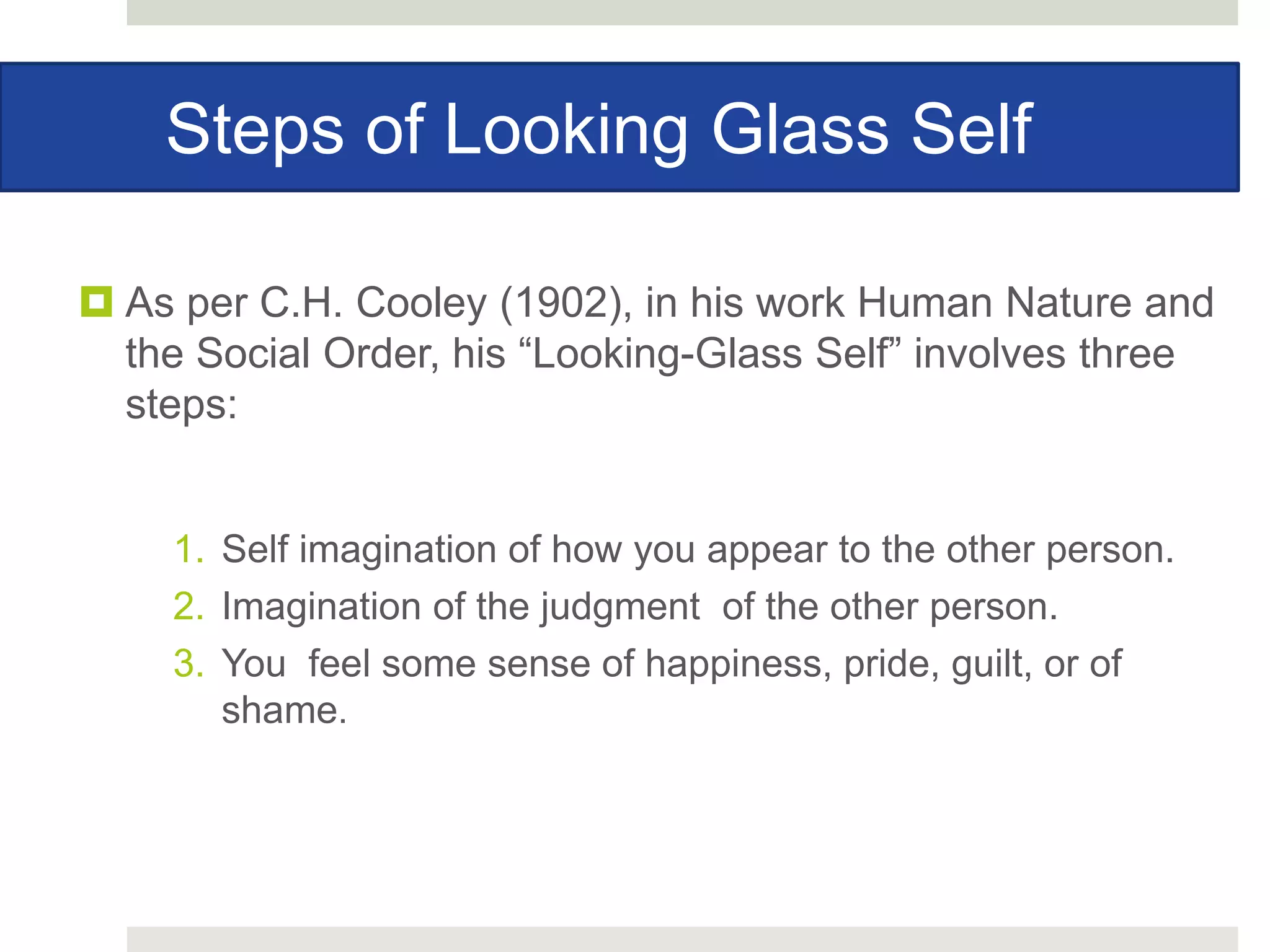 Steps of Looking Glass Self

As per C.H. Cooley (1902), in his work Human Nature and the Social Order, his “Looking-Glass Self” involves three steps:

1. Self imagination of how you appear to the other person.
2. Imagination of the judgment of the other person.
3. You feel some sense of happiness, pride, guilt, or of shame.